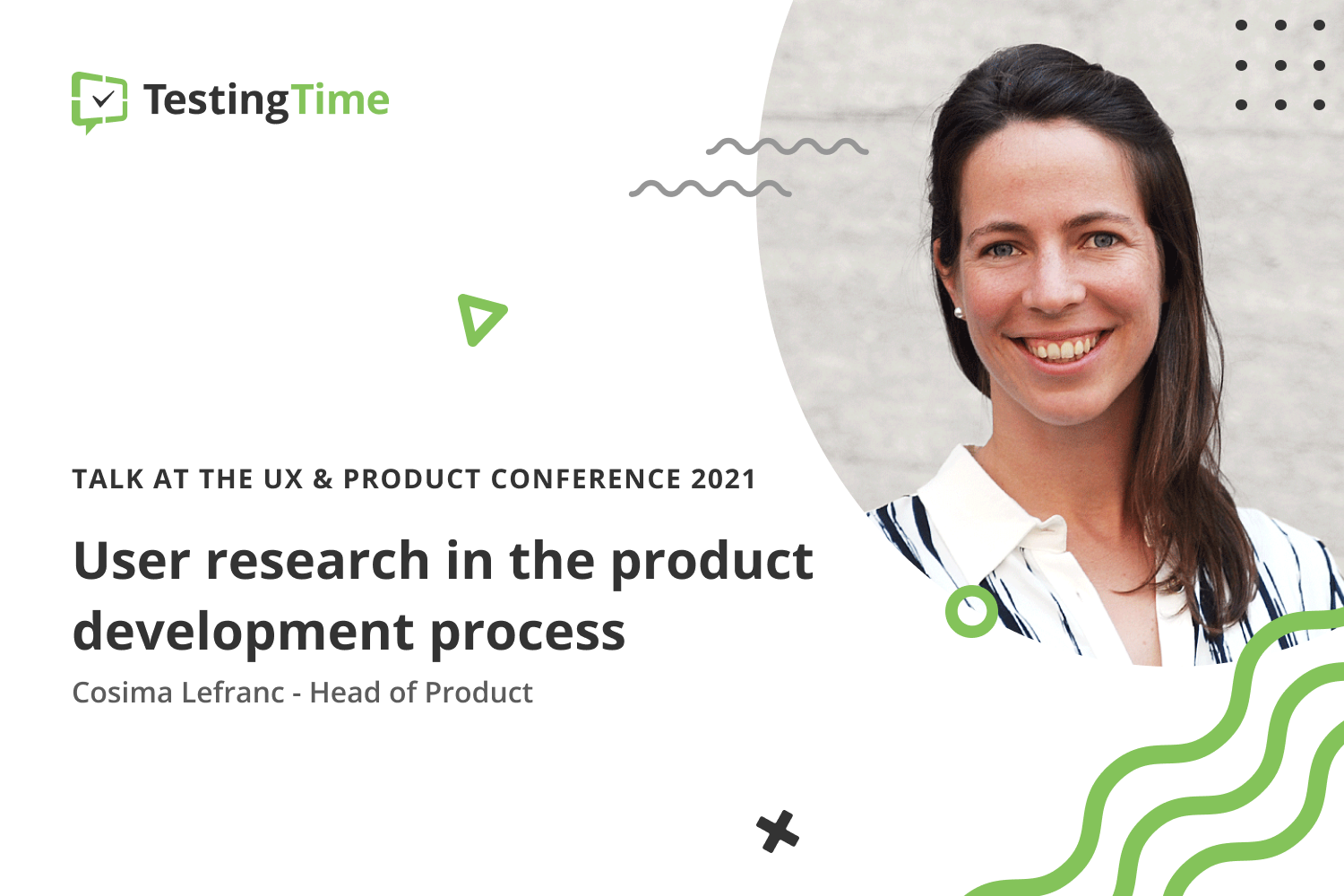 TestingTime

TALK AT THE UX & PRODUCT CONFERENCE 2021

User research in the product development process

Cosima Lefranc - Head of Product